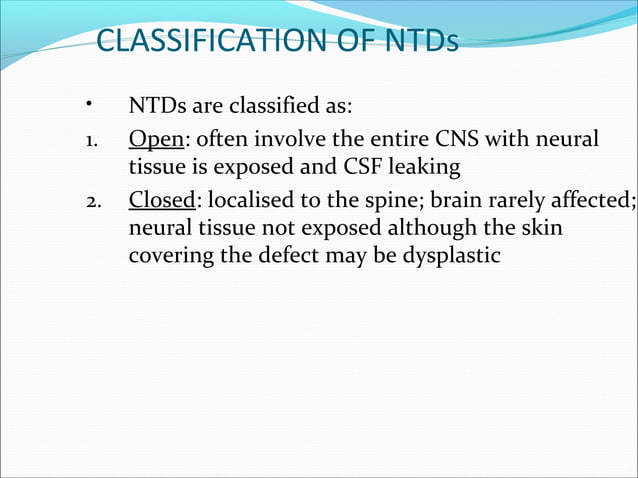 CLASSIFICATION OF NTDs

• NTDs are classified as:

1. Open: often involve the entire CNS with neural tissue is exposed and CSF leaking

2. Closed: localised to the spine; brain rarely affected; neural tissue not exposed although the skin covering the defect may be dysplastic